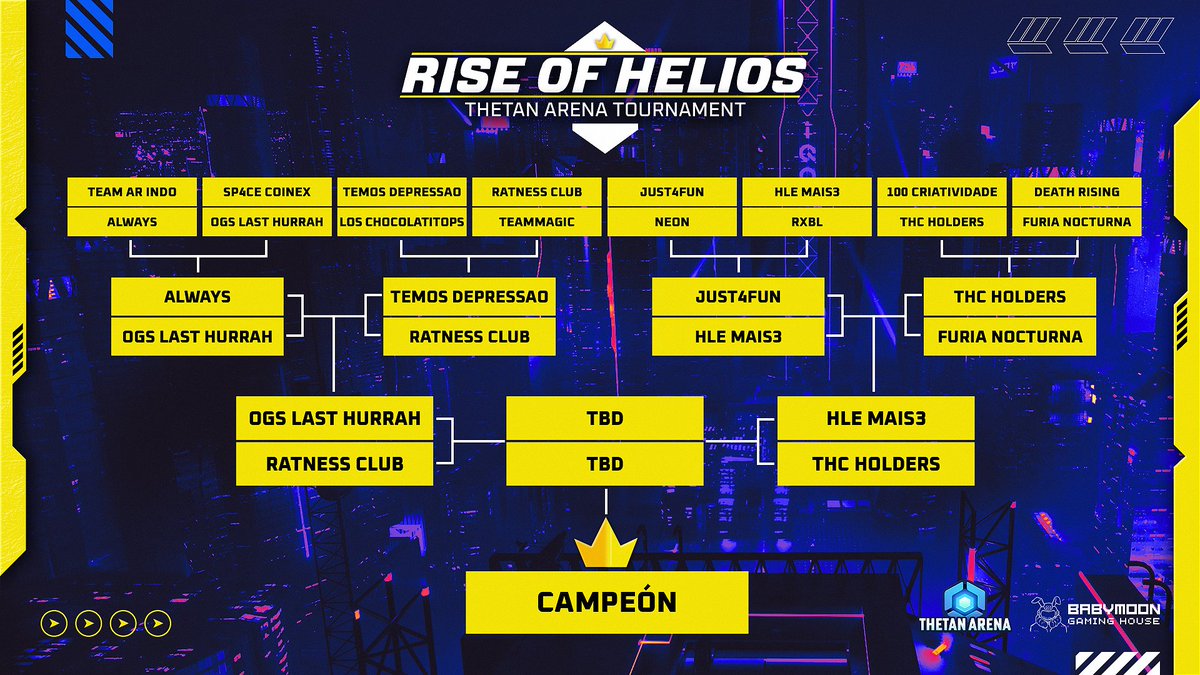 RISE OF HELIOS
THETAN ARENA TOURNAMENT

TEAM AR INDO
ALWAYS

SP4CE COINEX
OGS LAST HURRAH

TEMOS DEPRESSAO
LOS CHOCOLATITOPS

RATNESS CLUB
TEAMMAGIC

JUST4FUN
NEON

HLE MAIS3
RXBL

100 CRIATIVIDADE
THC HOLDERS

DEATH RISING
FURIA NOCTURNA

ALWAYS
OGS LAST HURRAH

TEMOS DEPRESSAO
RATNESS CLUB

JUST4FUN
HLE MAIS3

THC HOLDERS
FURIA NOCTURNA

OGS LAST HURRAH
RATNESS CLUB

TBD
TBD

HLE MAIS3
THC HOLDERS

CAMPEÓN

THETAN ARENA

BABYMOON GAMING HOUSE